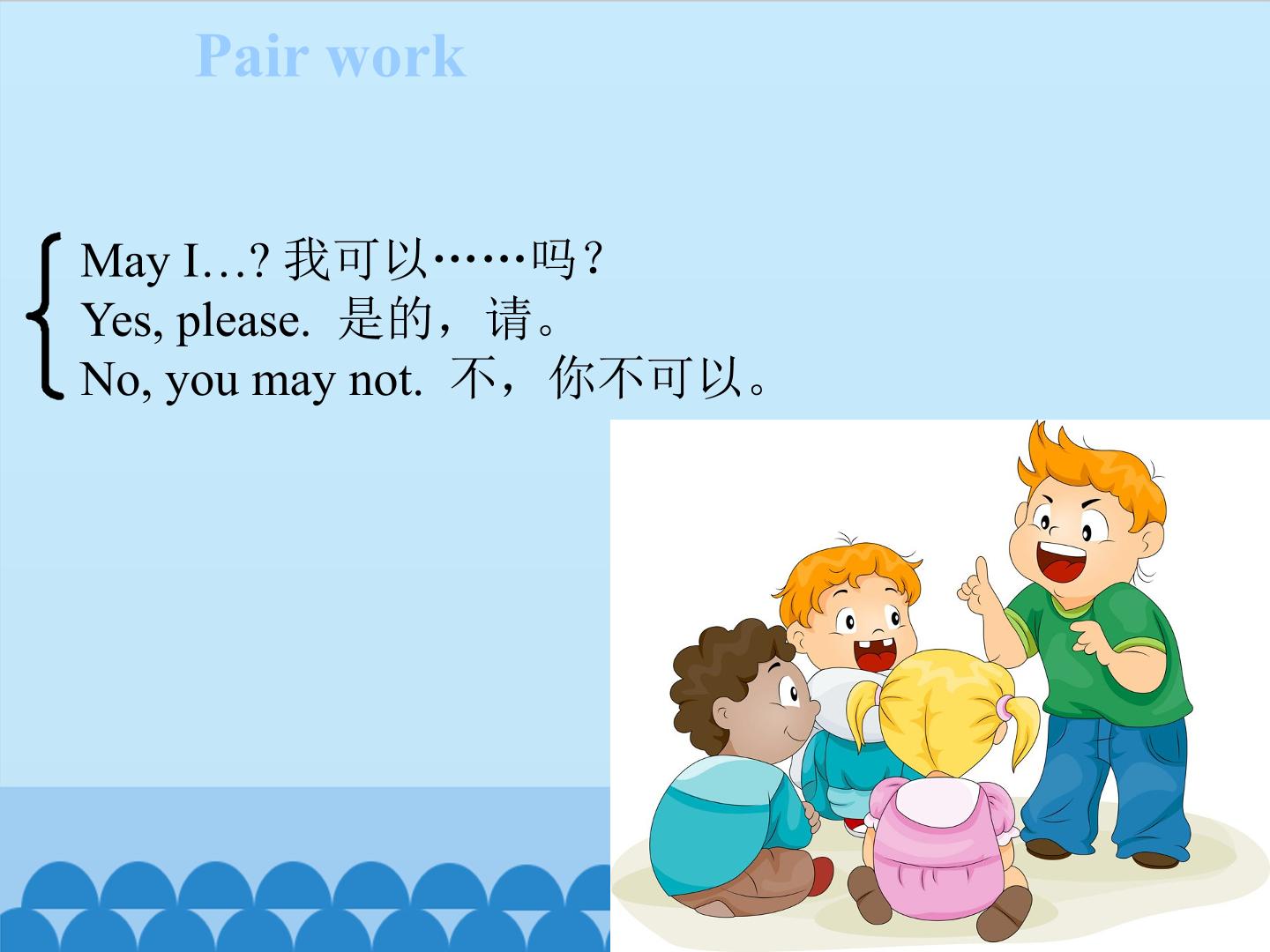 Pair work

May I…? 我可以……吗？
Yes, please. 是的，请。
No, you may not. 不，你不可以。